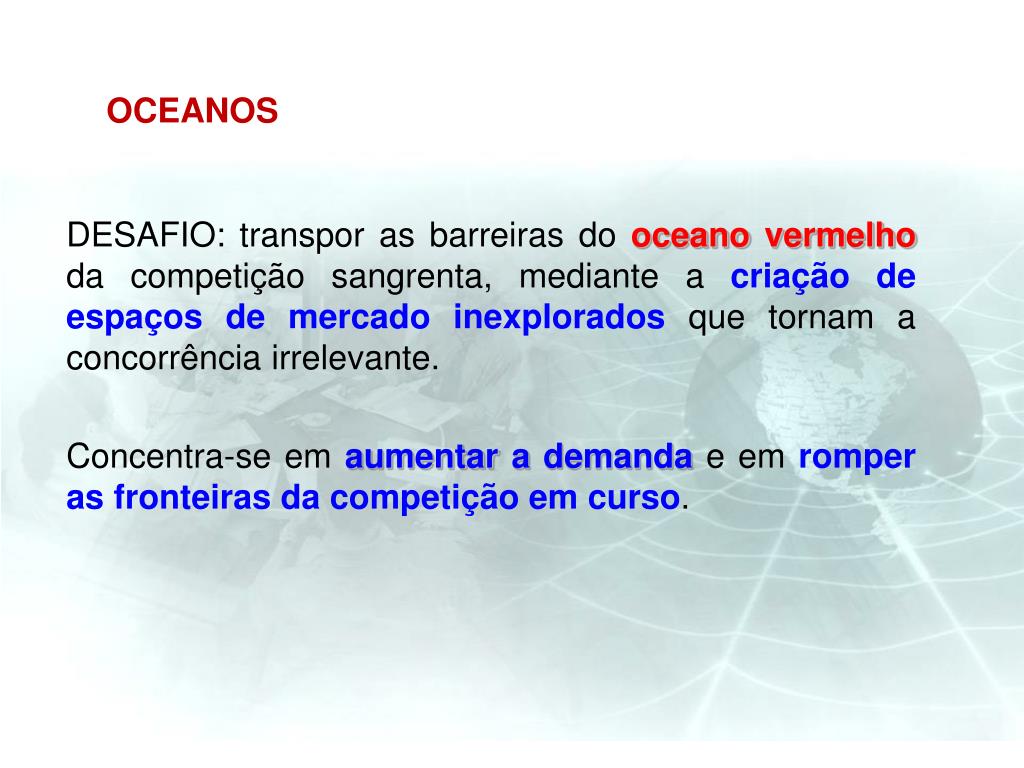 OCEANOS

DESAFIO: transpor as barreiras do oceano vermelho da competição sangrenta, mediante a criação de espaços de mercado inexplorados que tornam a concorrência irrelevante.

Concentra-se em aumentar a demanda e em romper as fronteiras da competição em curso.